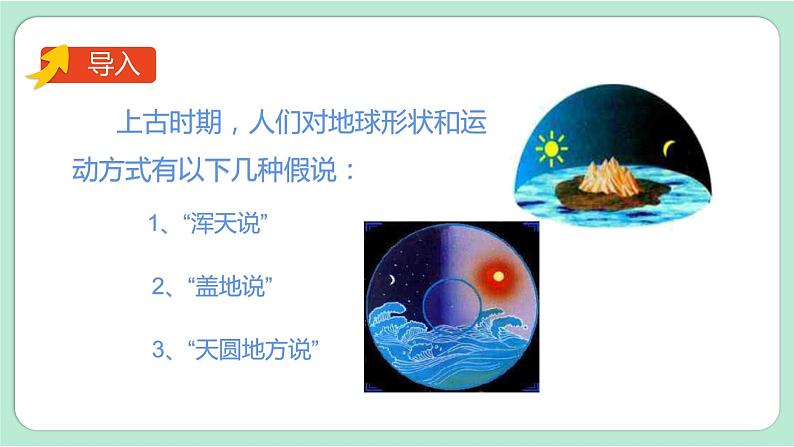 导入

上古时期，人们对地球形状和运动方式有以下几种假说：

1、“浑天说”

2、“盖地说”

3、“天圆地方说”